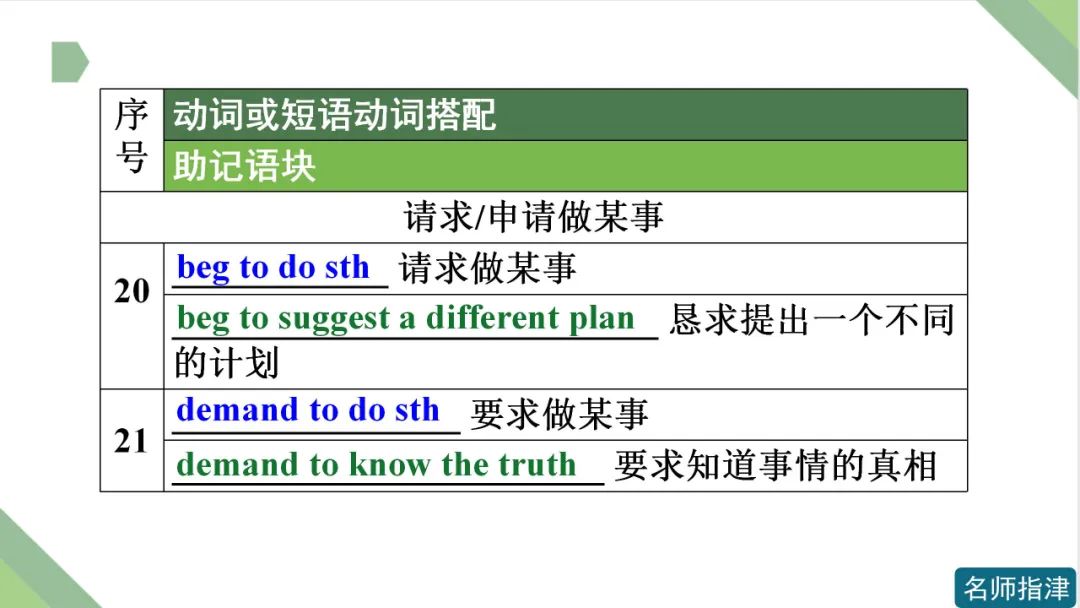 | 序号 | 动词或短语动词搭配 |
|---|---|
| | 助记语块 |
| 请求/申请做某事 | |
| 20 | beg to do sth 请求做某事 |
| | beg to suggest a different plan 恳求提出一个不同的计划 |
| 21 | demand to do sth 要求做某事 |
| | demand to know the truth 要求知道事情的真相 |

名师指津